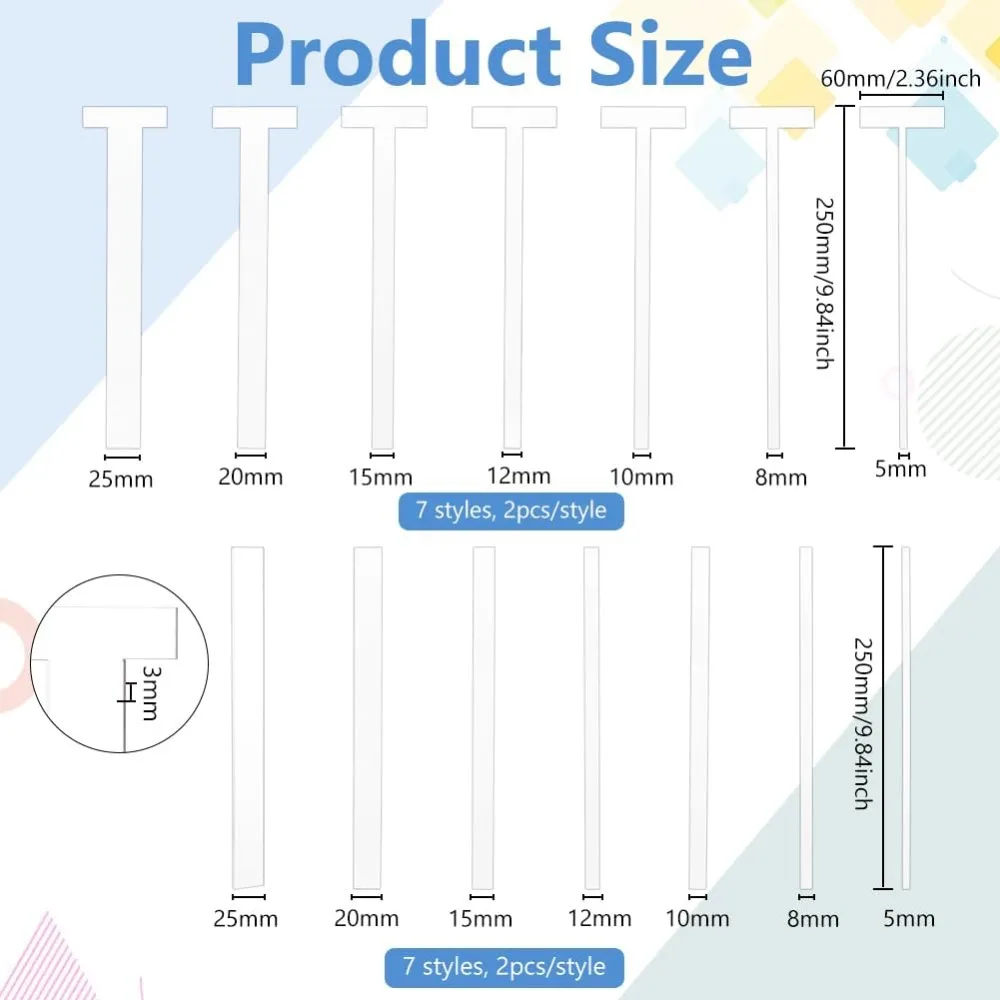 Product Size

60mm/2.36inch

250mm/9.84inch

25mm 20mm 15mm 12mm 10mm 8mm 5mm

7 styles, 2pcs/style

3mm

250mm/9.84inch

25mm 20mm 15mm 12mm 10mm 8mm 5mm

7 styles, 2pcs/style